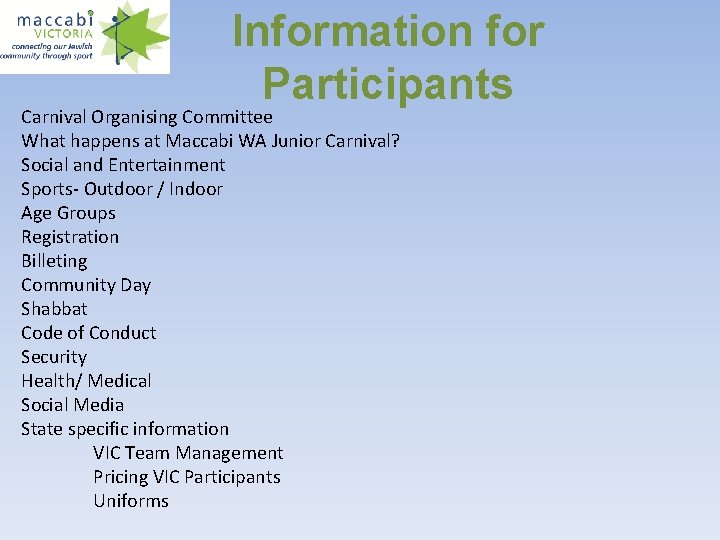 maccabi
VICTORIA
connecting our Jewish community through sport

Information for Participants

Carnival Organising Committee
What happens at Maccabi WA Junior Carnival?
Social and Entertainment
Sports- Outdoor / Indoor
Age Groups
Registration
Billeting
Community Day
Shabbat
Code of Conduct
Security
Health/ Medical
Social Media
State specific information
VIC Team Management
Pricing VIC Participants
Uniforms